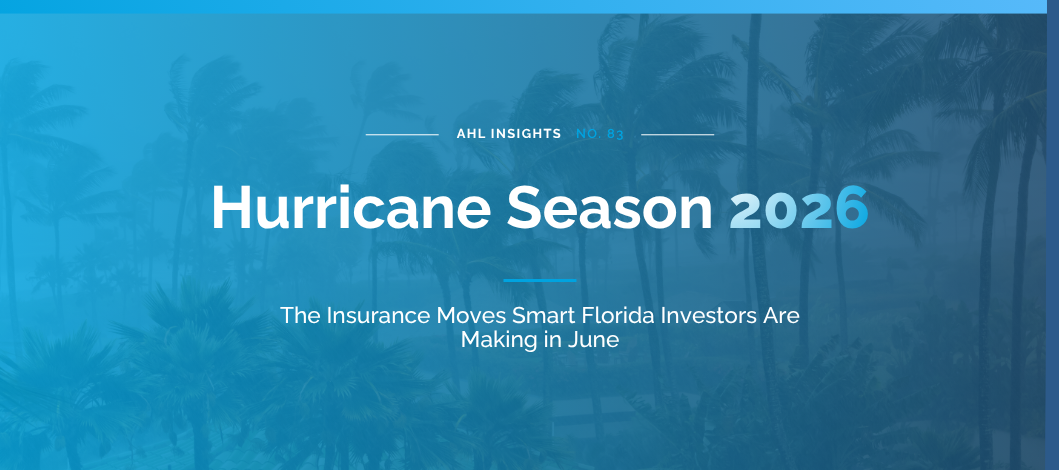 AHL INSIGHTS NO. 83

Hurricane Season 2026

The Insurance Moves Smart Florida Investors Are Making in June